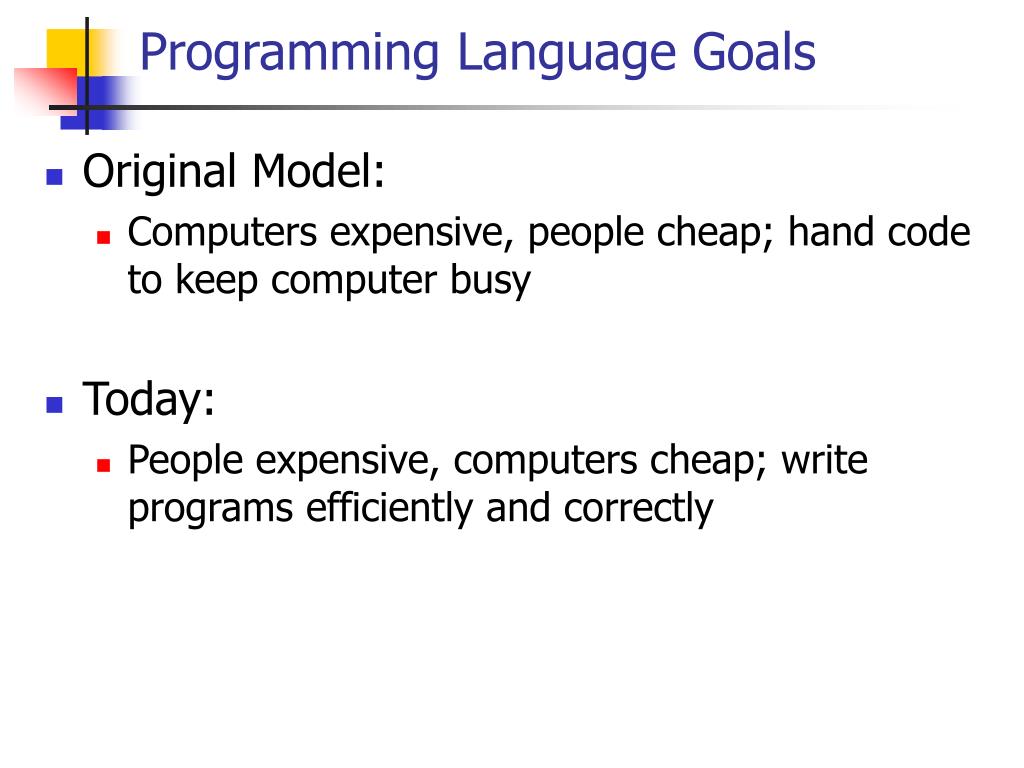 Programming Language Goals

Original Model:
Computers expensive, people cheap; hand code to keep computer busy

Today:
People expensive, computers cheap; write programs efficiently and correctly